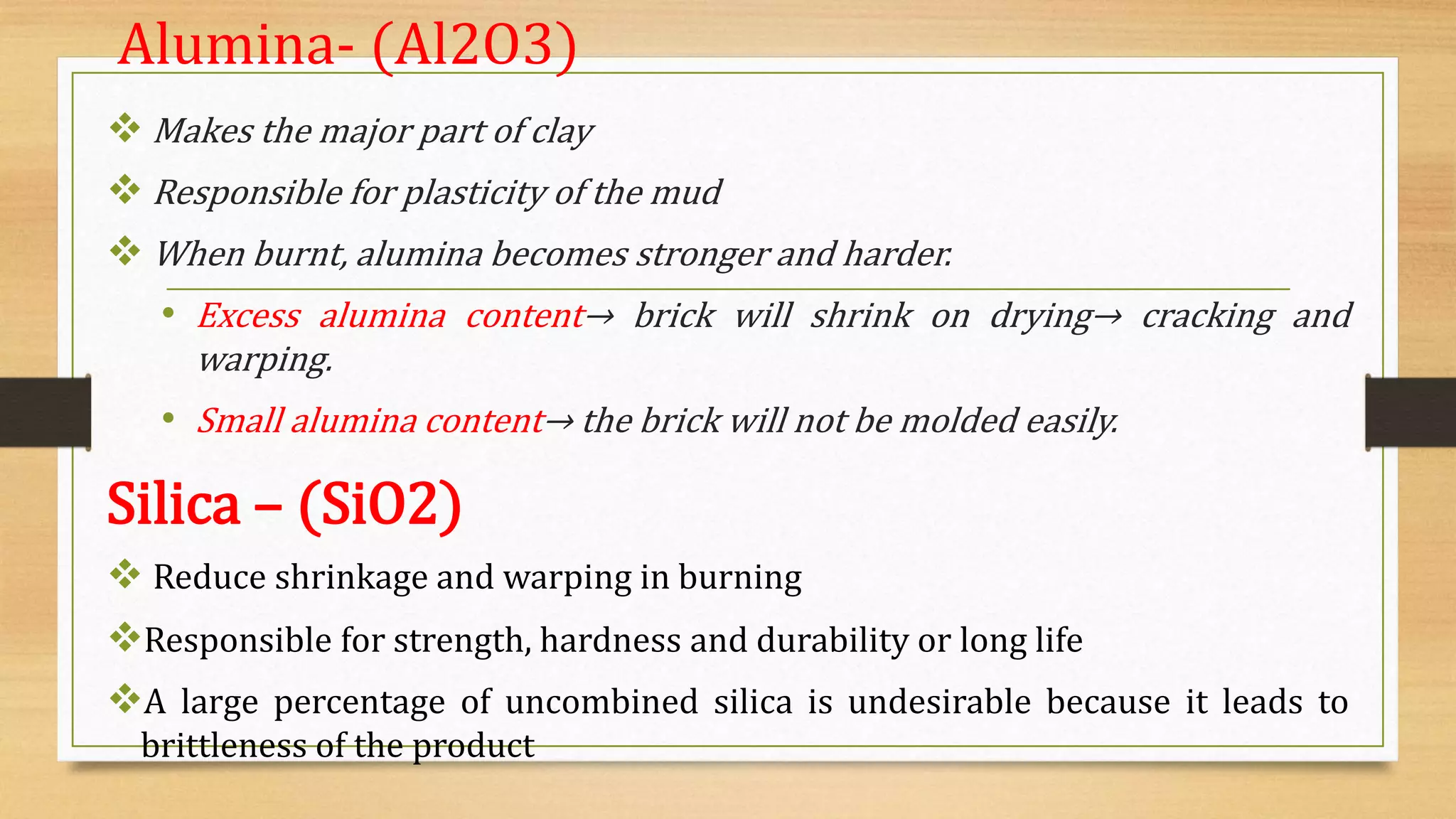 Alumina- (Al2O3)

❖ Makes the major part of clay

❖ Responsible for plasticity of the mud

❖ When burnt, alumina becomes stronger and harder.

• Excess alumina content→ brick will shrink on drying→ cracking and warping.

• Small alumina content→ the brick will not be molded easily.

Silica – (SiO2)

❖ Reduce shrinkage and warping in burning

❖Responsible for strength, hardness and durability or long life

❖A large percentage of uncombined silica is undesirable because it leads to brittleness of the product